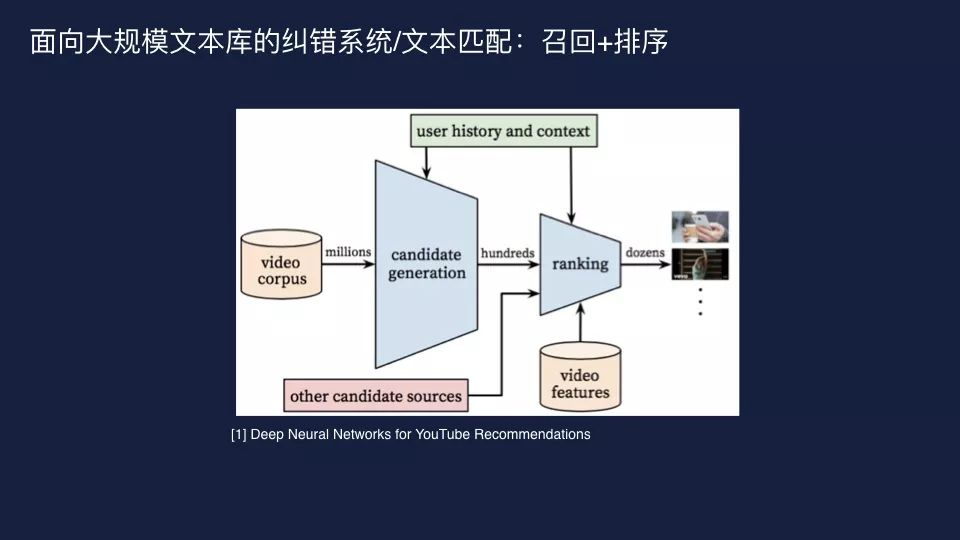 面向大规模文本库的纠错系统/文本匹配：召回+排序

user history and context

video corpus

millions

candidate generation

hundreds

ranking

dozens

other candidate sources

video features

[1] Deep Neural Networks for YouTube Recommendations